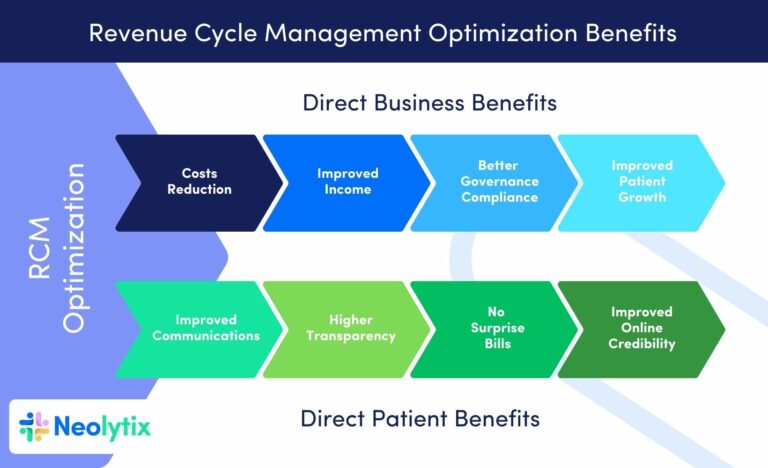 Revenue Cycle Management Optimization Benefits

RCM Optimization

Direct Business Benefits

Costs Reduction

Improved Income

Better Governance Compliance

Improved Patient Growth

Improved Communications

Higher Transparency

No Surprise Bills

Improved Online Credibility

Direct Patient Benefits

Neolytix